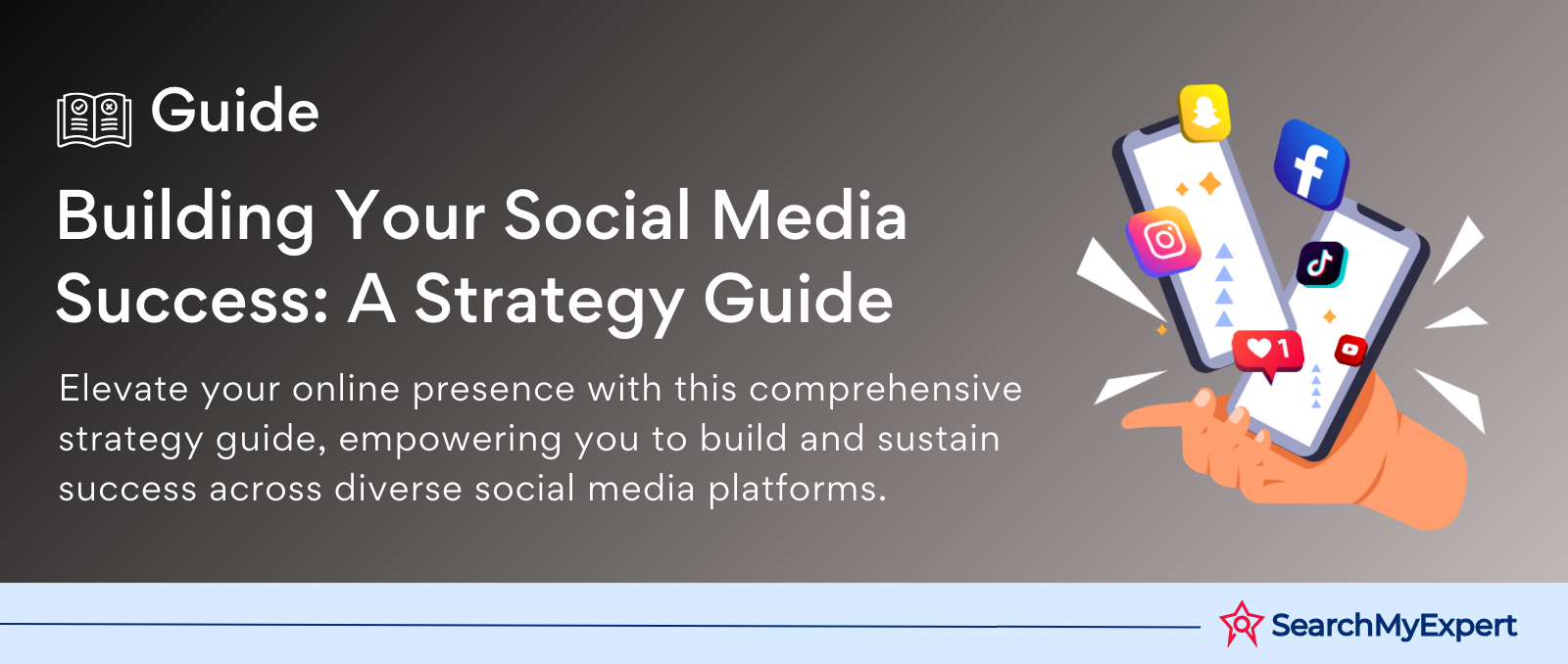 Guide

Building Your Social Media Success: A Strategy Guide

Elevate your online presence with this comprehensive strategy guide, empowering you to build and sustain success across diverse social media platforms.

1

SearchMyExpert